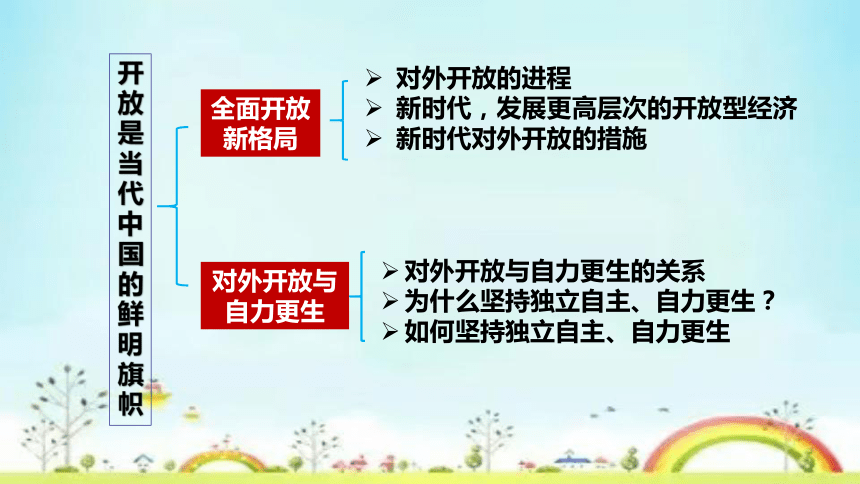 开放是当代中国的鲜明旗帜

全面开放新格局

➢ 对外开放的进程
➢ 新时代，发展更高层次的开放型经济
➢ 新时代对外开放的措施

对外开放与自力更生

➢ 对外开放与自力更生的关系
➢ 为什么坚持独立自主、自力更生？
➢ 如何坚持独立自主、自力更生